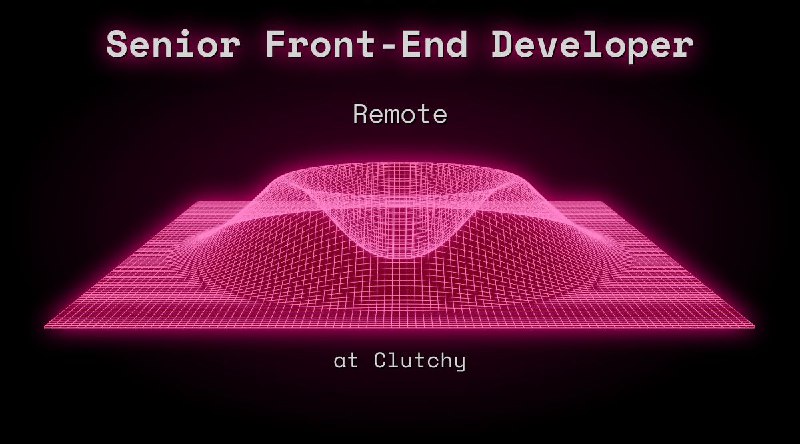 Senior Front-End Developer

Remote

at Clutchy